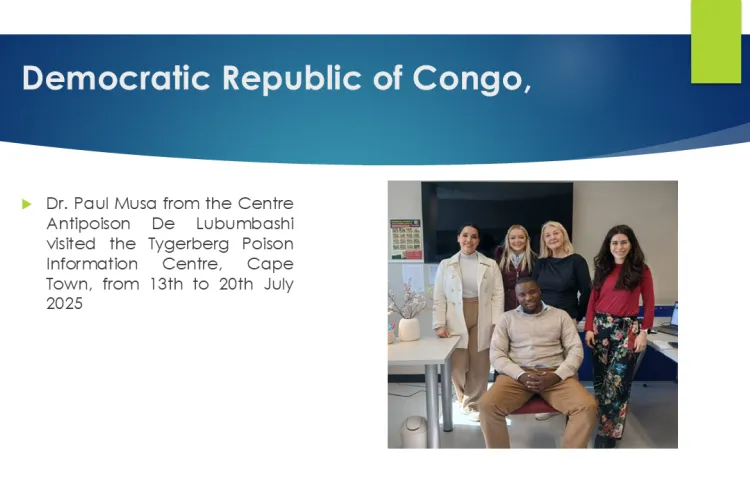 Democratic Republic of Congo,

Dr. Paul Musa from the Centre Antipoison De Lubumbashi visited the Tygerberg Poison Information Centre, Cape Town, from 13th to 20th July 2025